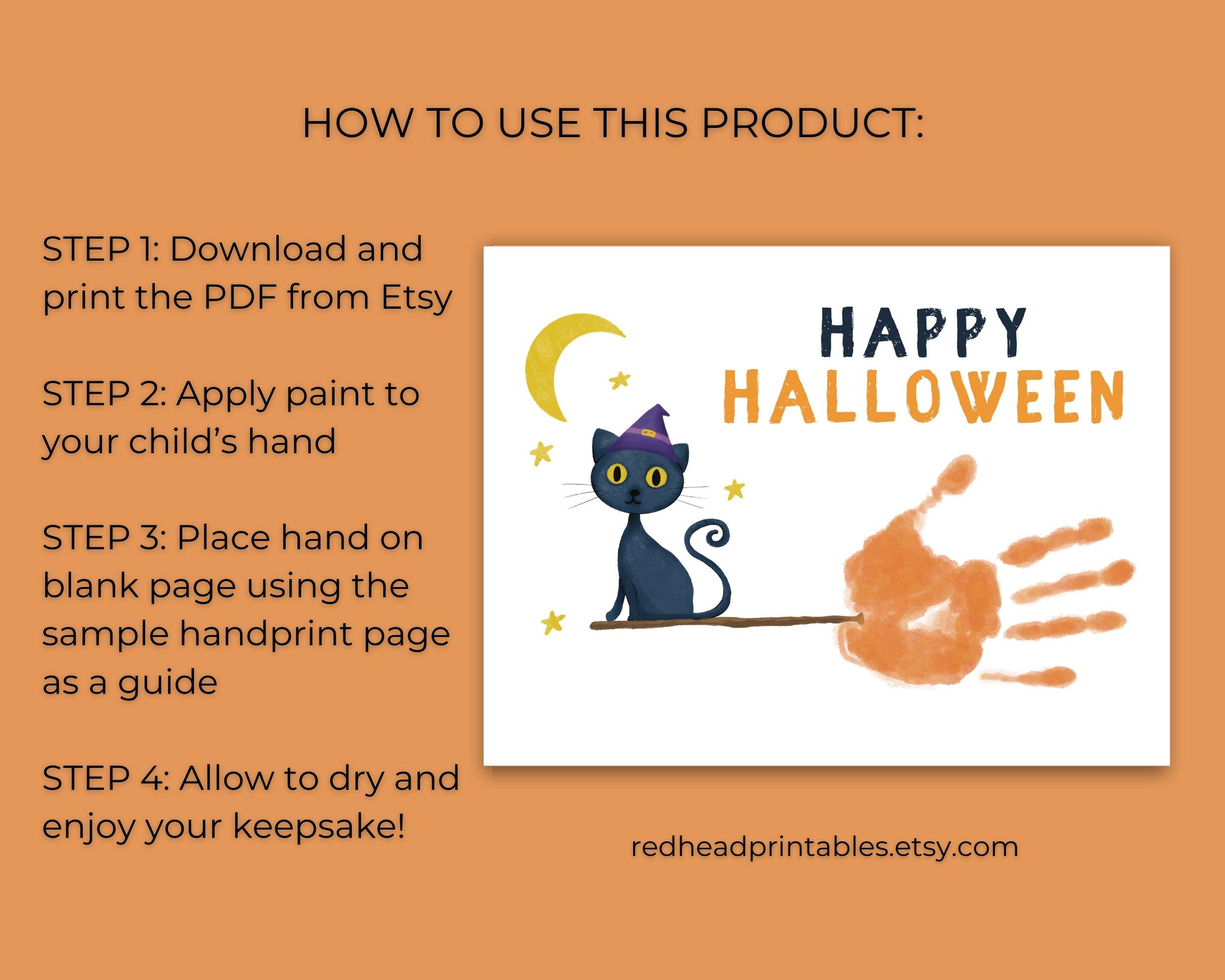 HOW TO USE THIS PRODUCT:

STEP 1: Download and print the PDF from Etsy

STEP 2: Apply paint to your child's hand

STEP 3: Place hand on blank page using the sample handprint page as a guide

STEP 4: Allow to dry and enjoy your keepsake!

HAPPY HALLOWEEN

redheadprintables.etsy.com